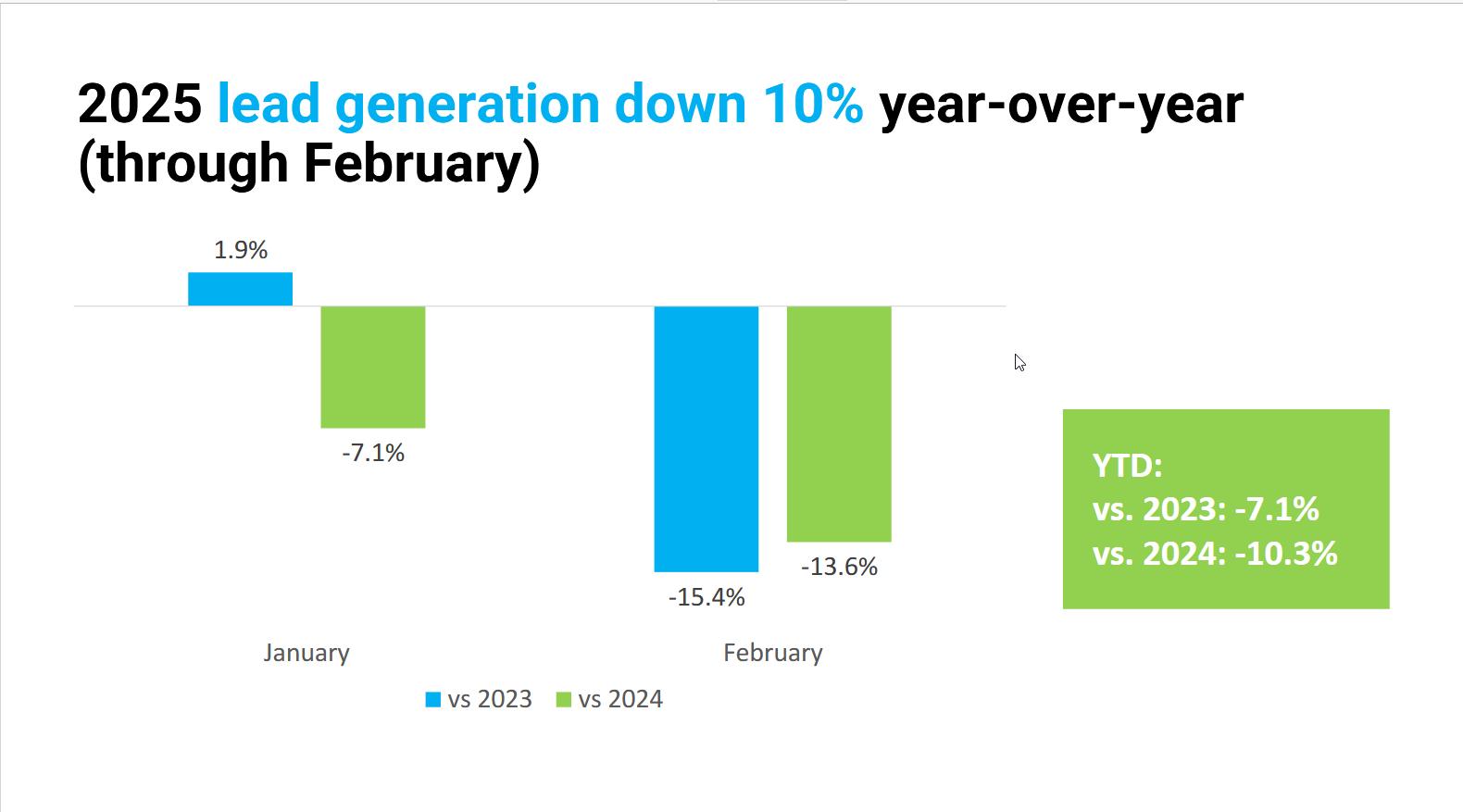 2025 lead generation down 10% year-over-year (through February)

1.9%

-7.1%

-15.4%

-13.6%

January

February

vs 2023 vs 2024

YTD:
vs. 2023: -7.1%
vs. 2024: -10.3%